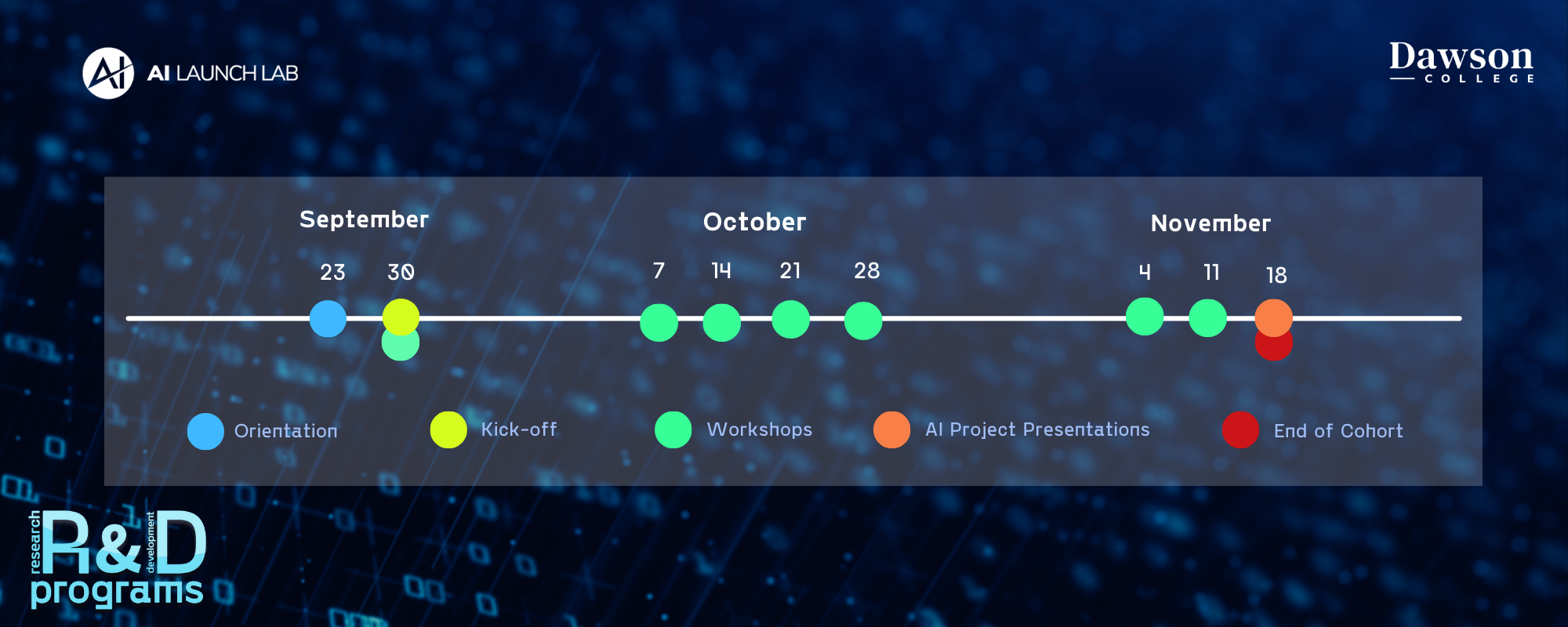 AI LAUNCH LAB

Dawson
COLLEGE

September
23 30

October
7 14 21 28

November
4 11 18

Orientation
Kick-off
Workshops
AI Project Presentations
End of Cohort

research
R&D
development
programs